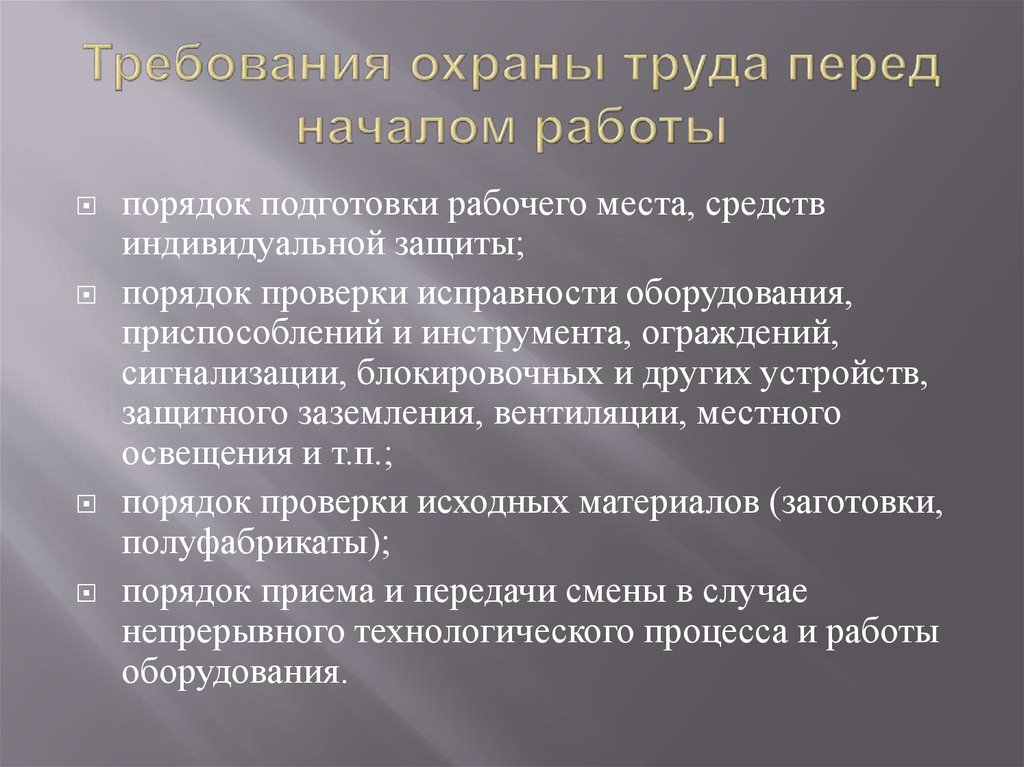 Требования охраны труда перед началом работы

порядок подготовки рабочего места, средств индивидуальной защиты;

порядок проверки исправности оборудования, приспособлений и инструмента, ограждений, сигнализации, блокировочных и других устройств, защитного заземления, вентиляции, местного освещения и т.п.;

порядок проверки исходных материалов (заготовки, полуфабрикаты);

порядок приема и передачи смены в случае непрерывного технологического процесса и работы оборудования.